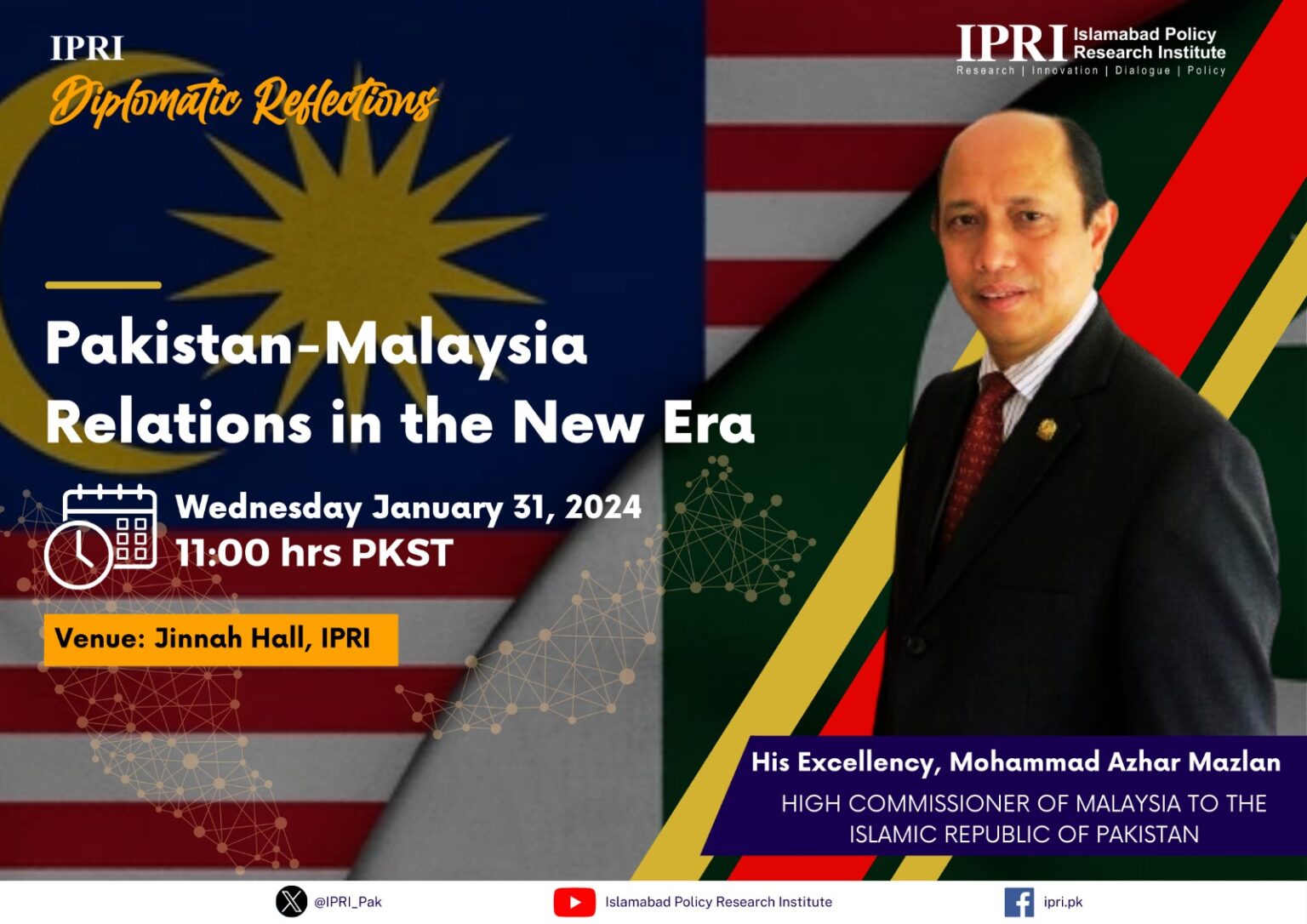 IPRI
Diplomatic Reflections

IPRI Islamabad Policy Research Institute
Research | Innovation | Dialogue | Policy

Pakistan-Malaysia Relations in the New Era

Wednesday January 31, 2024
11:00 hrs PKST

Venue: Jinnah Hall, IPRI

His Excellency, Mohammad Azhar Mazlan
HIGH COMMISSIONER OF MALAYSIA TO THE ISLAMIC REPUBLIC OF PAKISTAN

@IPRI_Pak
Islamabad Policy Research Institute
ipri.pk